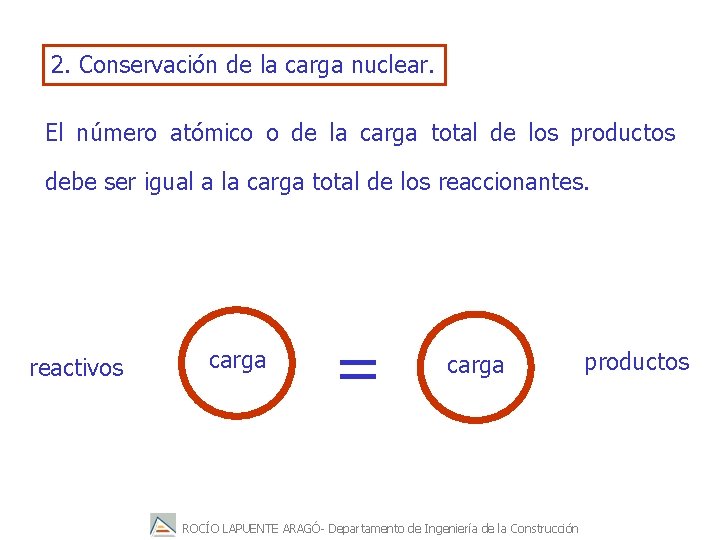 2. Conservación de la carga nuclear.

El número atómico o de la carga total de los productos debe ser igual a la carga total de los reaccionantes.

reactivos carga = carga productos

ROCÍO LAPUENTE ARAGÓ- Departamento de Ingeniería de la Construcción